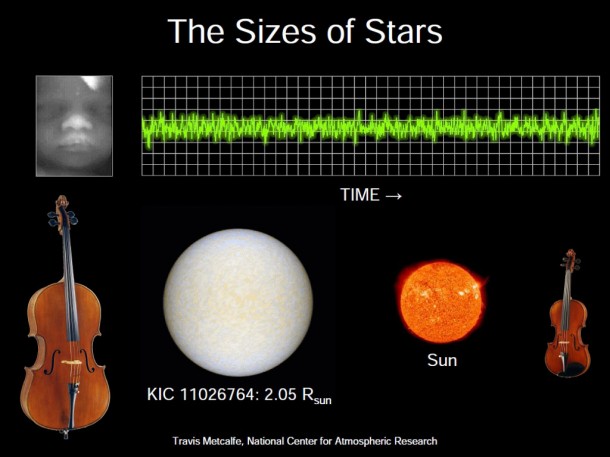 The Sizes of Stars

TIME →

KIC 11026764: 2.05 $R_{sun}$

Sun

Travis Metcalfe, National Center for Atmospheric Research